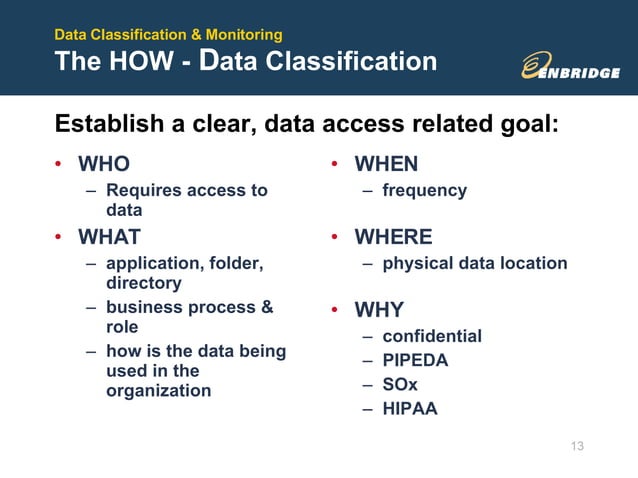 Data Classification & Monitoring
The HOW - Data Classification

ENBRIDGE

Establish a clear, data access related goal:

• WHO
– Requires access to data
• WHAT
– application, folder, directory
– business process & role
– how is the data being used in the organization

• WHEN
– frequency
• WHERE
– physical data location
• WHY
– confidential
– PIPEDA
– SOx
– HIPAA

13